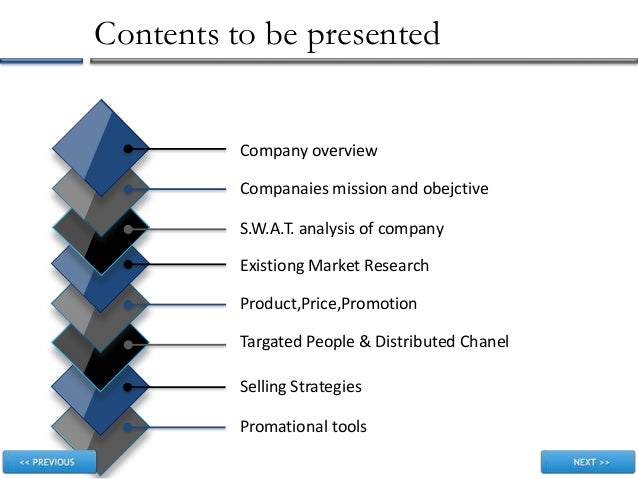 Contents to be presented

Company overview

Companaies mission and obejctive

S.W.A.T. analysis of company

Existiong Market Research

Product,Price,Promotion

Targated People & Distributed Chanel

Selling Strategies

Promational tools

<< PREVIOUS

NEXT >>